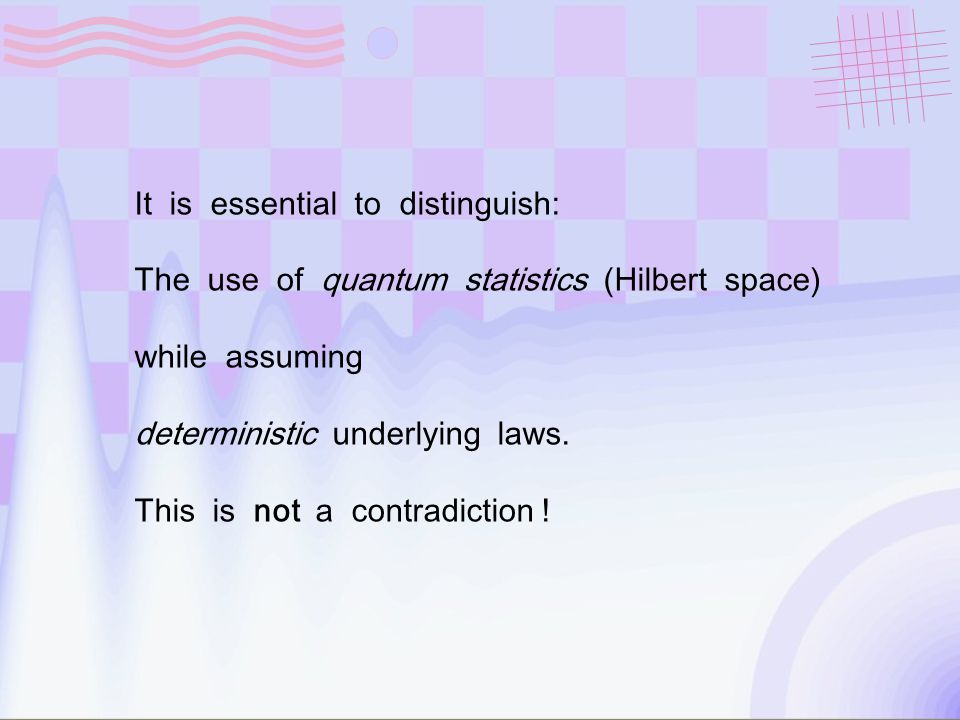 It is essential to distinguish:

The use of quantum statistics (Hilbert space)

while assuming

deterministic underlying laws.

This is not a contradiction !